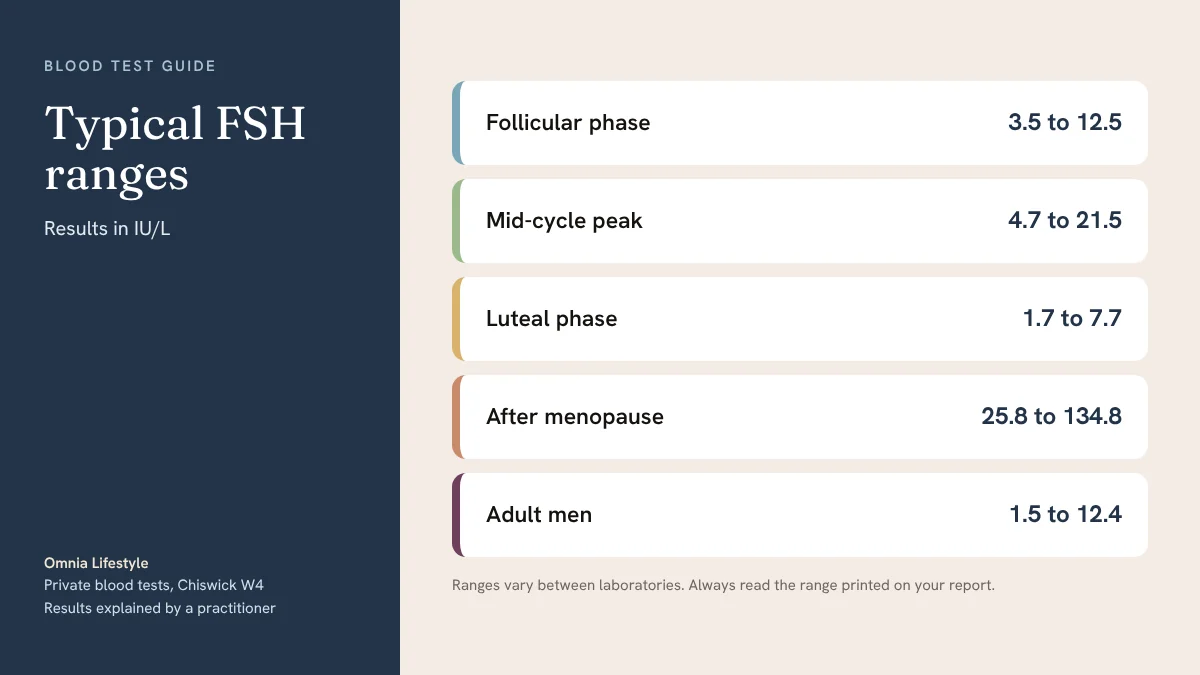 BLOOD TEST GUIDE

Typical FSH ranges

Results in IU/L

Omnia Lifestyle
Private blood tests, Chiswick W4
Results explained by a practitioner

Follicular phase 3.5 to 12.5

Mid-cycle peak 4.7 to 21.5

Luteal phase 1.7 to 7.7

After menopause 25.8 to 134.8

Adult men 1.5 to 12.4

Ranges vary between laboratories. Always read the range printed on your report.